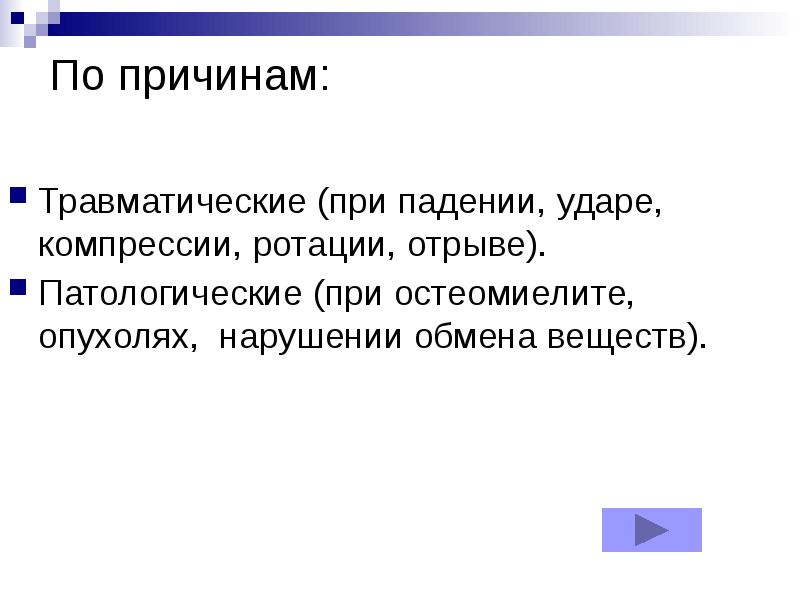 По причинам:

Травматические (при падении, ударе, компрессии, ротации, отрыве).

Патологические (при остеомиелите, опухолях,  нарушении обмена веществ).